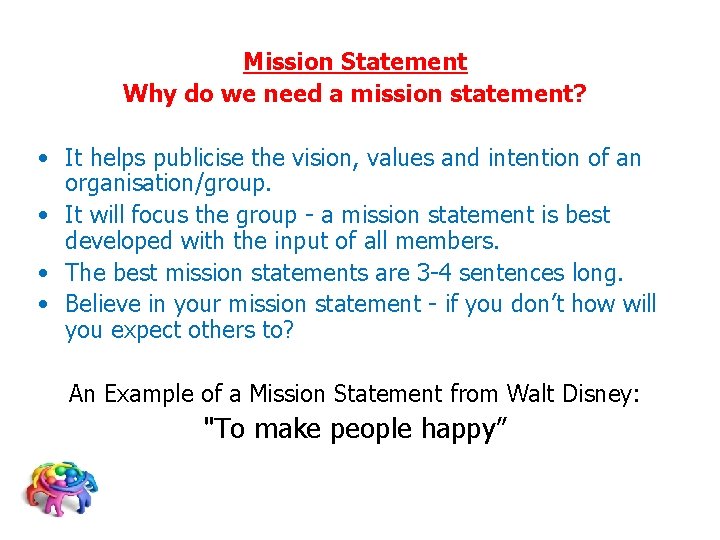 Mission Statement
Why do we need a mission statement?

• It helps publicise the vision, values and intention of an organisation/group.
• It will focus the group - a mission statement is best developed with the input of all members.
• The best mission statements are 3-4 sentences long.
• Believe in your mission statement - if you don't how will you expect others to?

An Example of a Mission Statement from Walt Disney:
"To make people happy"